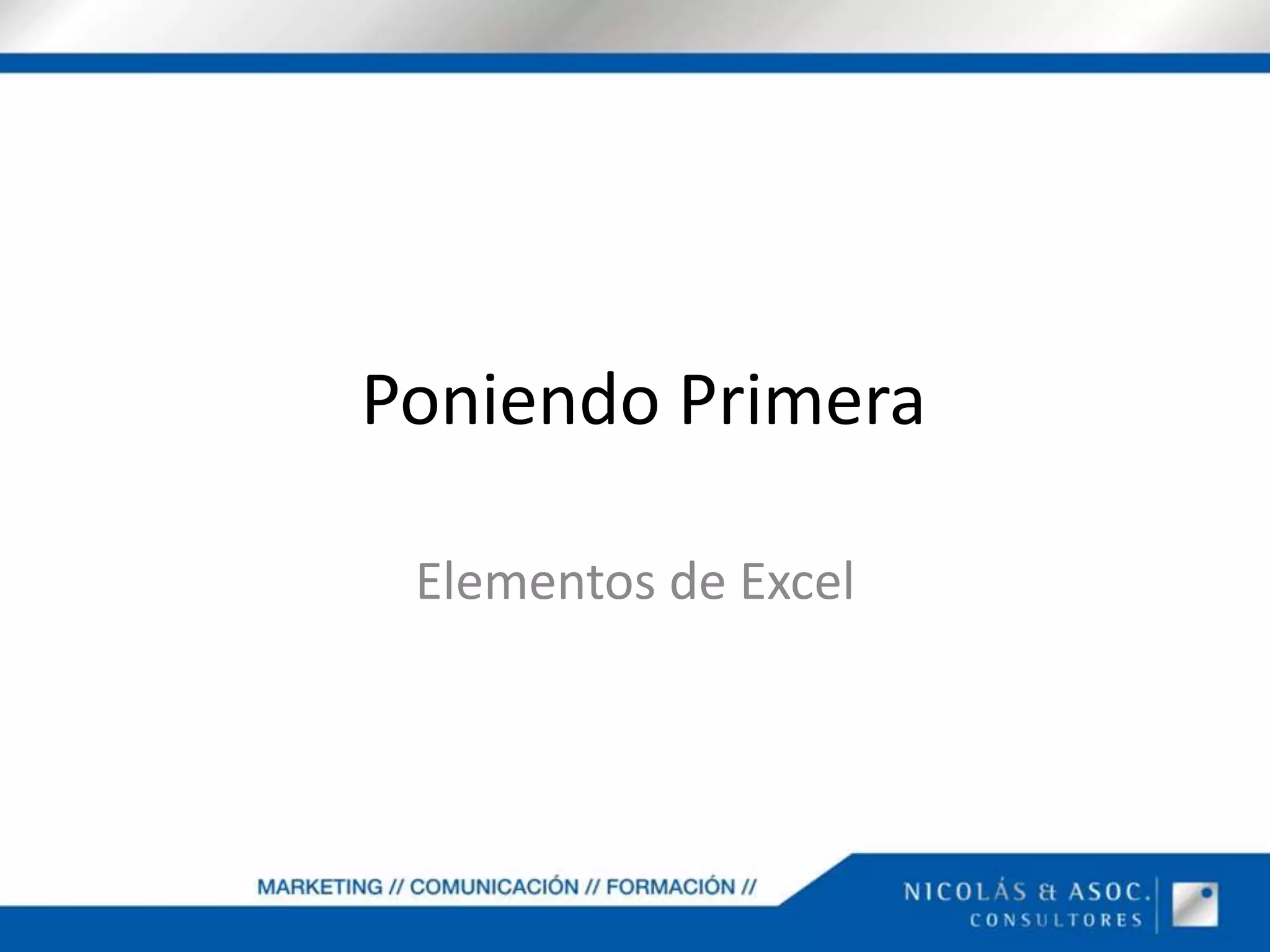 Poniendo Primera

Elementos de Excel

MARKETING // COMUNICACIÓN // FORMACIÓN //

NICOLÁS & ASOC.
CONSULTORES